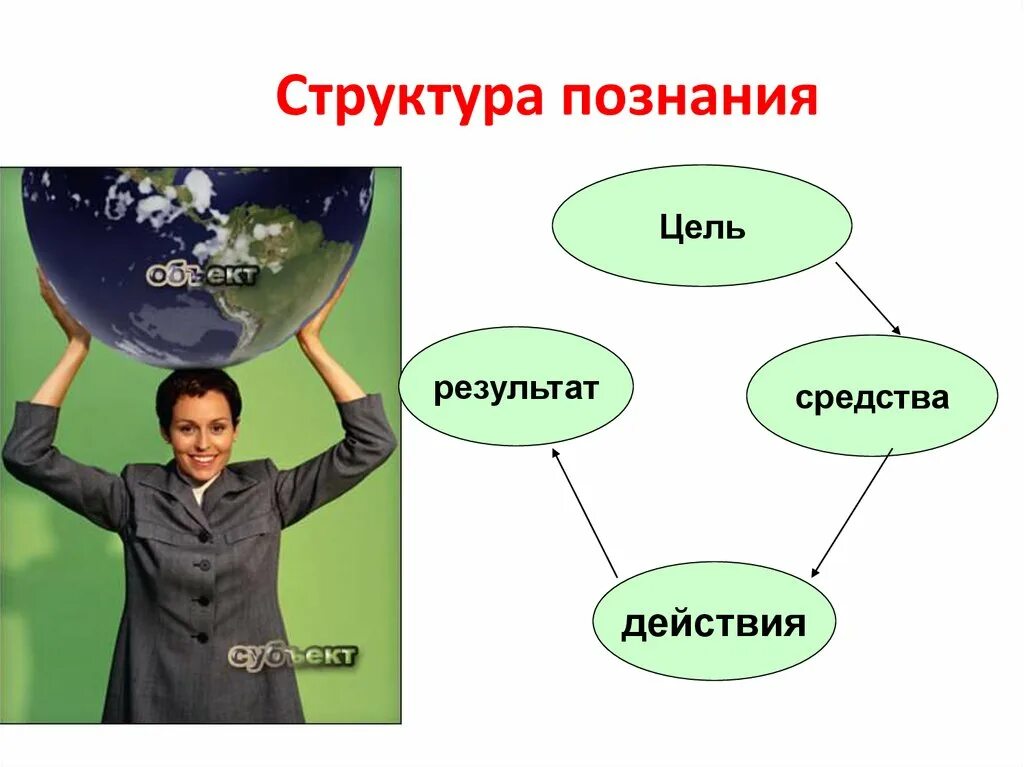 Структура познания

объект

субъект

Цель

средства

действия

результат